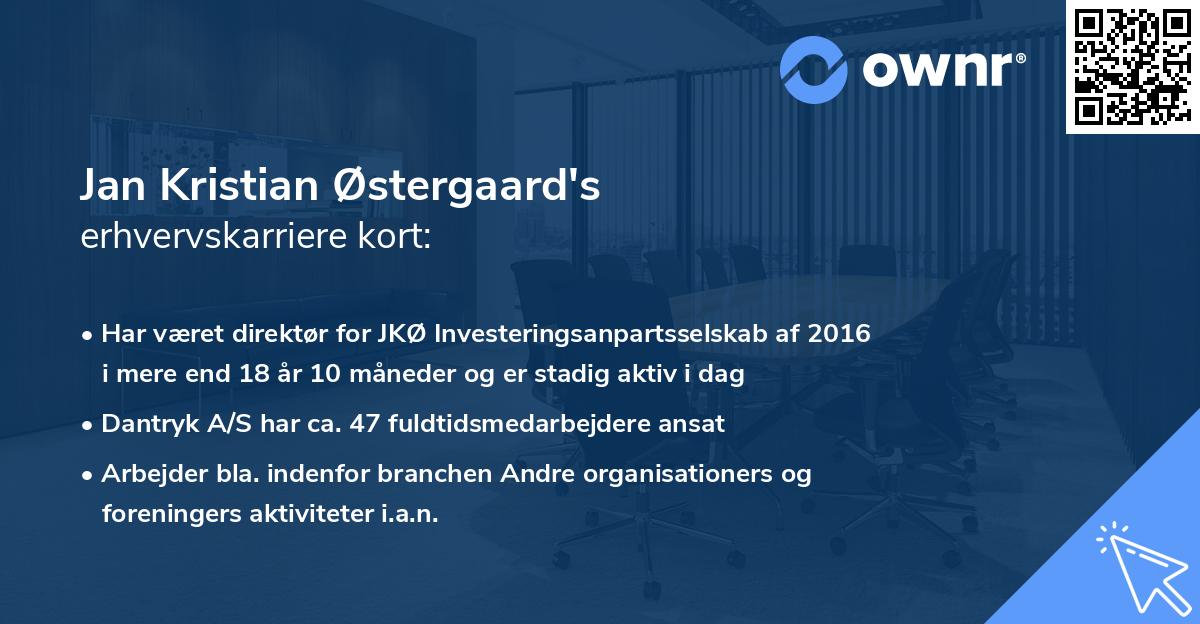 ownr®

Jan Kristian Østergaard's
erhvervskarriere kort:

• Har været direktør for JKØ Investeringsanpartsselskab af 2016 i mere end 18 år 10 måneder og er stadig aktiv i dag

• Dantryk A/S har ca. 47 fuldtidsmedarbejdere ansat

• Arbejder bla. indenfor branchen Andre organisationers og foreningers aktiviteter i.a.n.